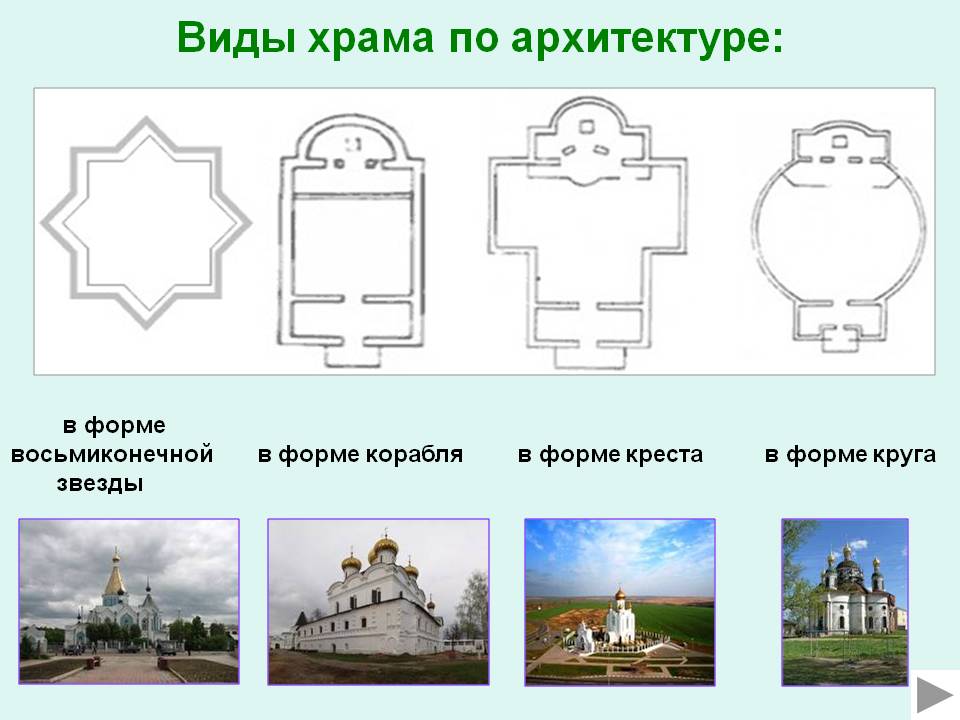 Виды храма по архитектуре:

в форме восьмиконечной звезды

в форме корабля

в форме креста

в форме круга